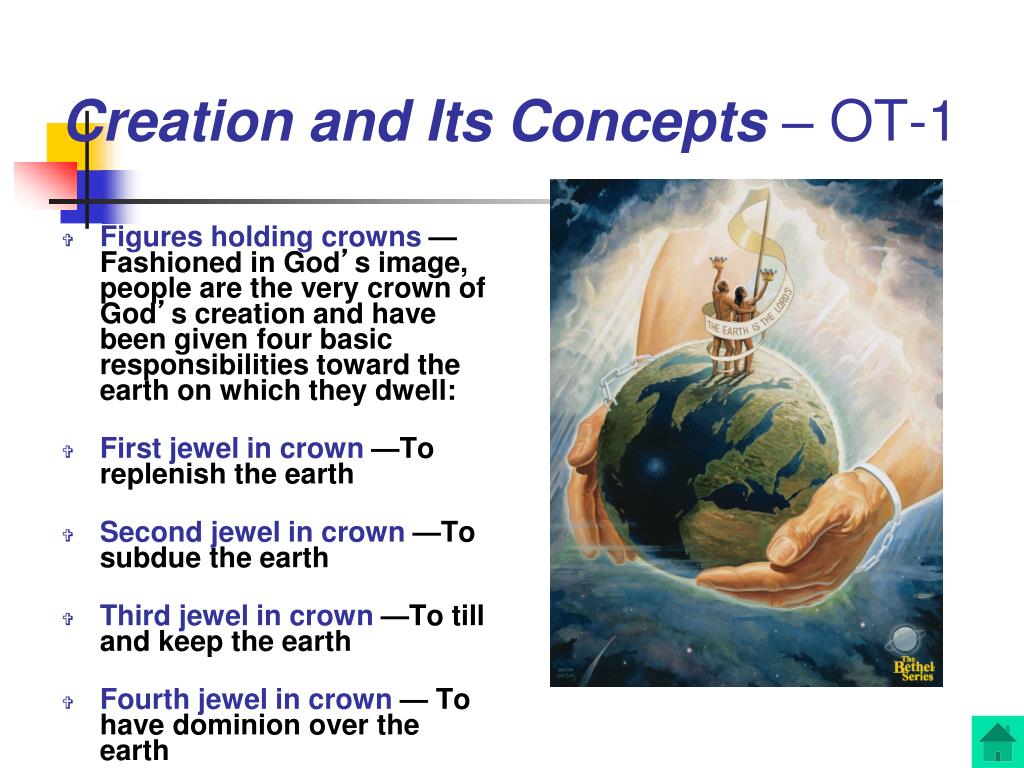 Creation and Its Concepts – OT-1

Figures holding crowns — Fashioned in God's image, people are the very crown of God's creation and have been given four basic responsibilities toward the earth on which they dwell:

First jewel in crown —To replenish the earth

Second jewel in crown —To subdue the earth

Third jewel in crown —To till and keep the earth

Fourth jewel in crown — To have dominion over the earth

THE EARTH IS THE LORD'S

The Bethel Series